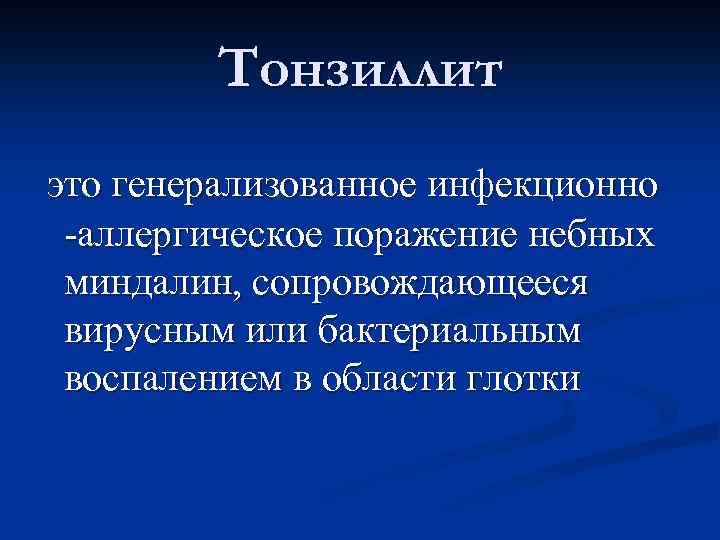 Тонзиллит

это генерализованное инфекционно -аллергическое поражение небных миндалин, сопровождающееся вирусным или бактериальным воспалением в области глотки